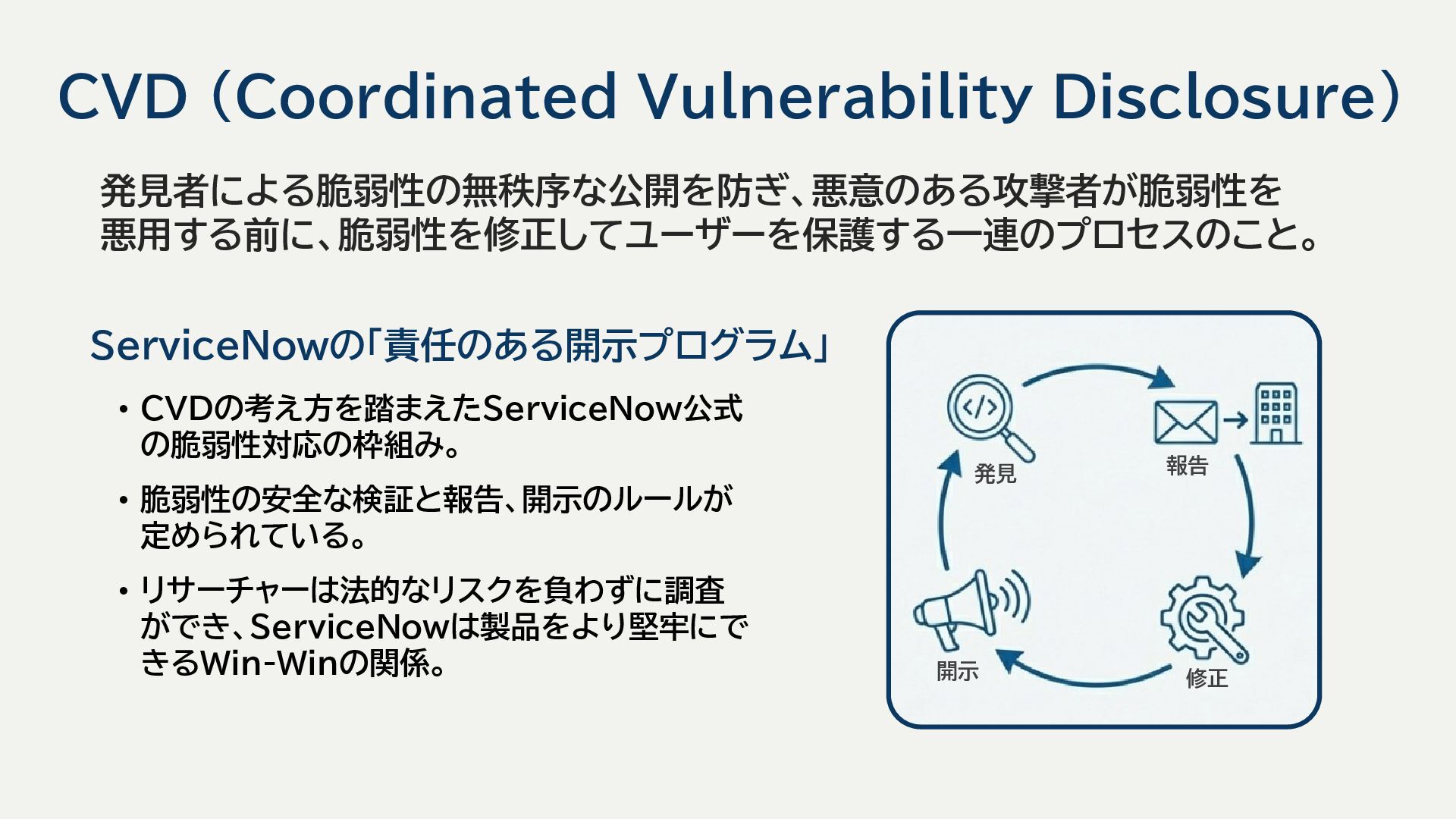 CVD（Coordinated Vulnerability Disclosure）

発見者による脆弱性の無秩序な公開を防ぎ、悪意のある攻撃者が脆弱性を悪用する前に、脆弱性を修正してユーザーを保護する一連のプロセスのこと。

ServiceNowの「責任のある開示プログラム」

• CVDの考え方を踏まえたServiceNow公式の脆弱性対応の枠組み。

• 脆弱性の安全な検証と報告、開示のルールが定められている。

• リサーチャーは法的なリスクを負わずに調査ができ、ServiceNowは製品をより堅牢にできるWin-Winの関係。

</>
発見
報告
修正
開示